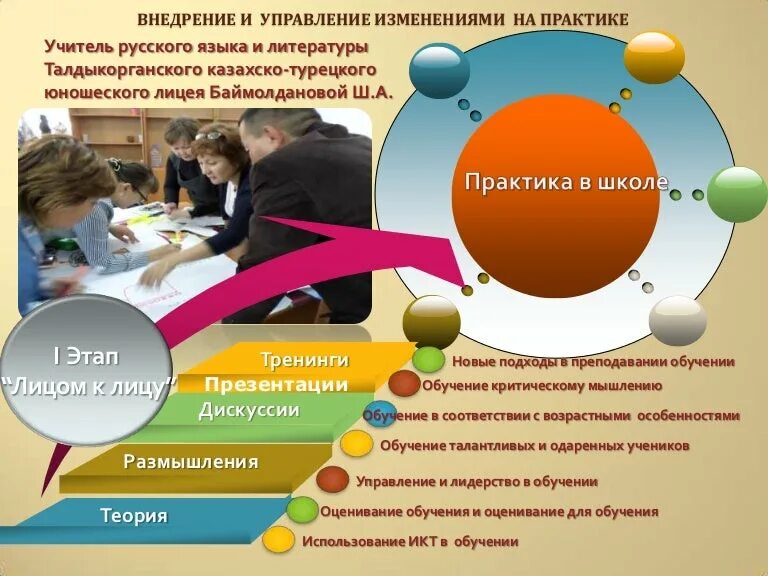 ВНЕДРЕНИЕ И УПРАВЛЕНИЕ ИЗМЕНЕНИЯМИ НА ПРАКТИКЕ

Учитель русского языка и литературы Талдыкорганского казахско-турецкого юношеского лицея Баймолдановой Ш.А.

Практика в школе

I Этап
"Лицом к лицу"

Тренинги
Презентации
Дискуссии
Размышления
Теория

Новые подходы в преподавании обучении
Обучение критическому мышлению
Обучение в соответствии с возрастными особенностями
Обучение талантливых и одаренных учеников
Управление и лидерство в обучении
Оценивание обучения и оценивание для обучения
Использование ИКТ в обучении